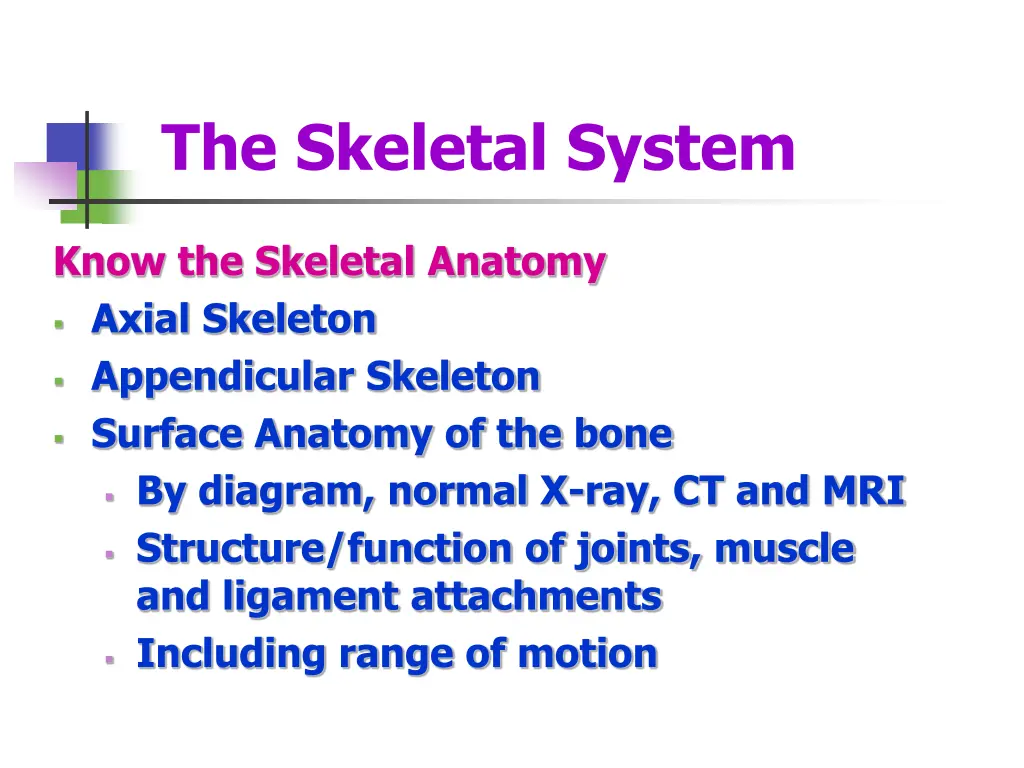 The Skeletal System

Know the Skeletal Anatomy

- Axial Skeleton
- Appendicular Skeleton
- Surface Anatomy of the bone
  - By diagram, normal X-ray, CT and MRI
  - Structure/function of joints, muscle and ligament attachments
  - Including range of motion